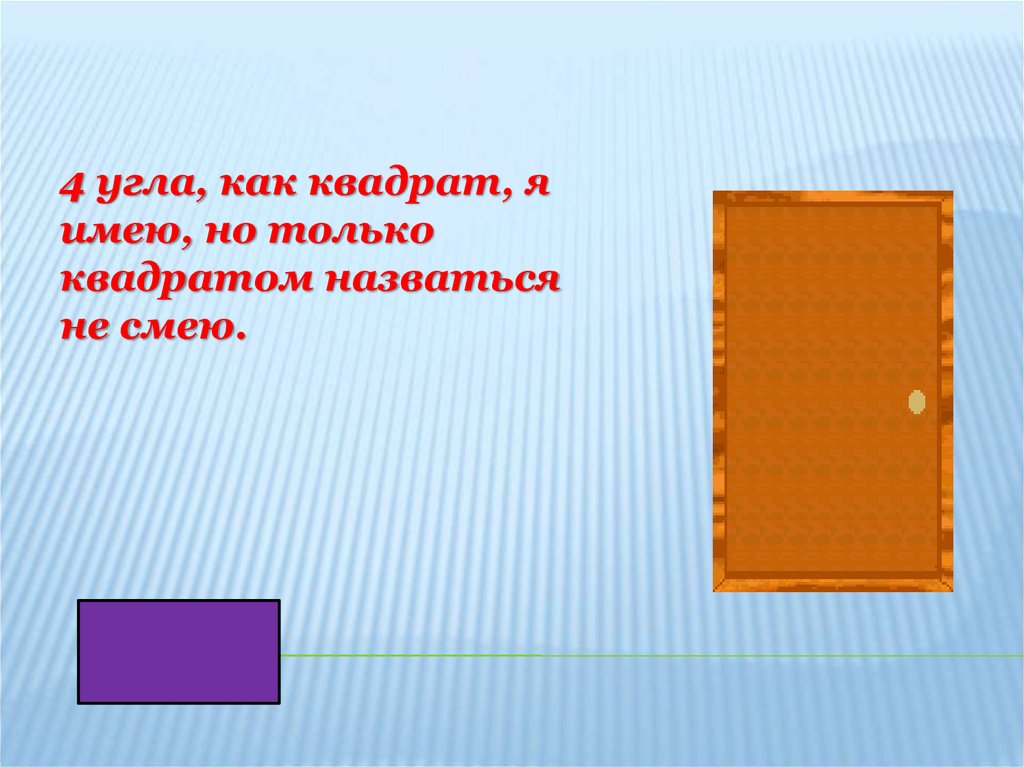 4 угла, как квадрат, я имею, но только квадратом назваться не смею.